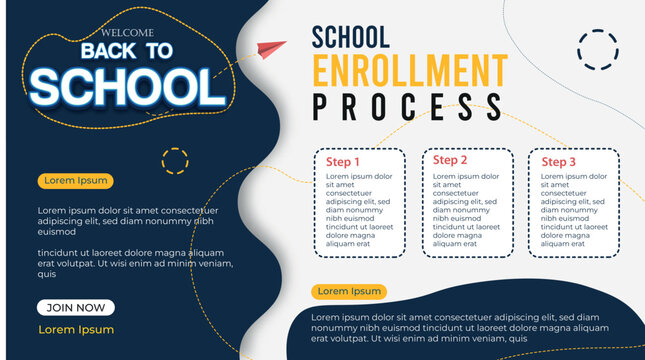 WELCOME
BACK TO
SCHOOL

Lorem Ipsum

Lorem ipsum dolor sit amet consectetuer adipiscing elit, sed diam nonummy nibh euismod

tincidunt ut laoreet dolore magna aliquam erat volutpat. Ut wisi enim ad minim veniam, quis

JOIN NOW

Lorem Ipsum

SCHOOL
ENROLLMENT
PROCESS

Step 1
Lorem ipsum dolor sit amet consectetuer adipiscing elit, sed diam nonummy nibh euismod tincidunt ut laoreet dolore magna aliquam erat

Step 2
Lorem ipsum dolor sit amet consectetuer adipiscing elit, sed diam nonummy nibh euismod tincidunt ut laoreet dolore magna aliquam erat

Step 3
Lorem ipsum dolor sit amet consectetuer adipiscing elit, sed diam nonummy nibh euismod tincidunt ut laoreet dolore magna aliquam erat

Lorem Ipsum

Lorem ipsum dolor sit amet consectetuer adipiscing elit, sed diam nonummy nibh euismod tincidunt ut laoreet dolore magna aliquam erat volutpat. Ut wisi enim ad minim veniam, quis